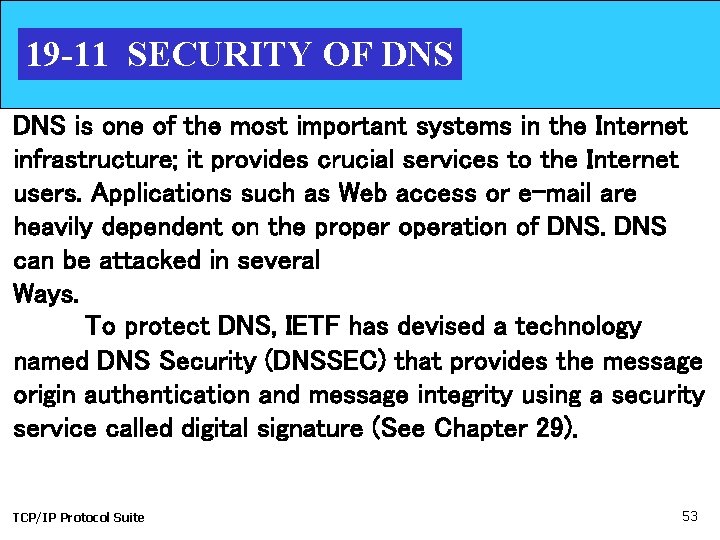 19-11 SECURITY OF DNS

DNS is one of the most important systems in the Internet infrastructure; it provides crucial services to the Internet users. Applications such as Web access or e-mail are heavily dependent on the proper operation of DNS. DNS can be attacked in several
Ways.

To protect DNS, IETF has devised a technology named DNS Security (DNSSEC) that provides the message origin authentication and message integrity using a security service called digital signature (See Chapter 29).

TCP/IP Protocol Suite

53